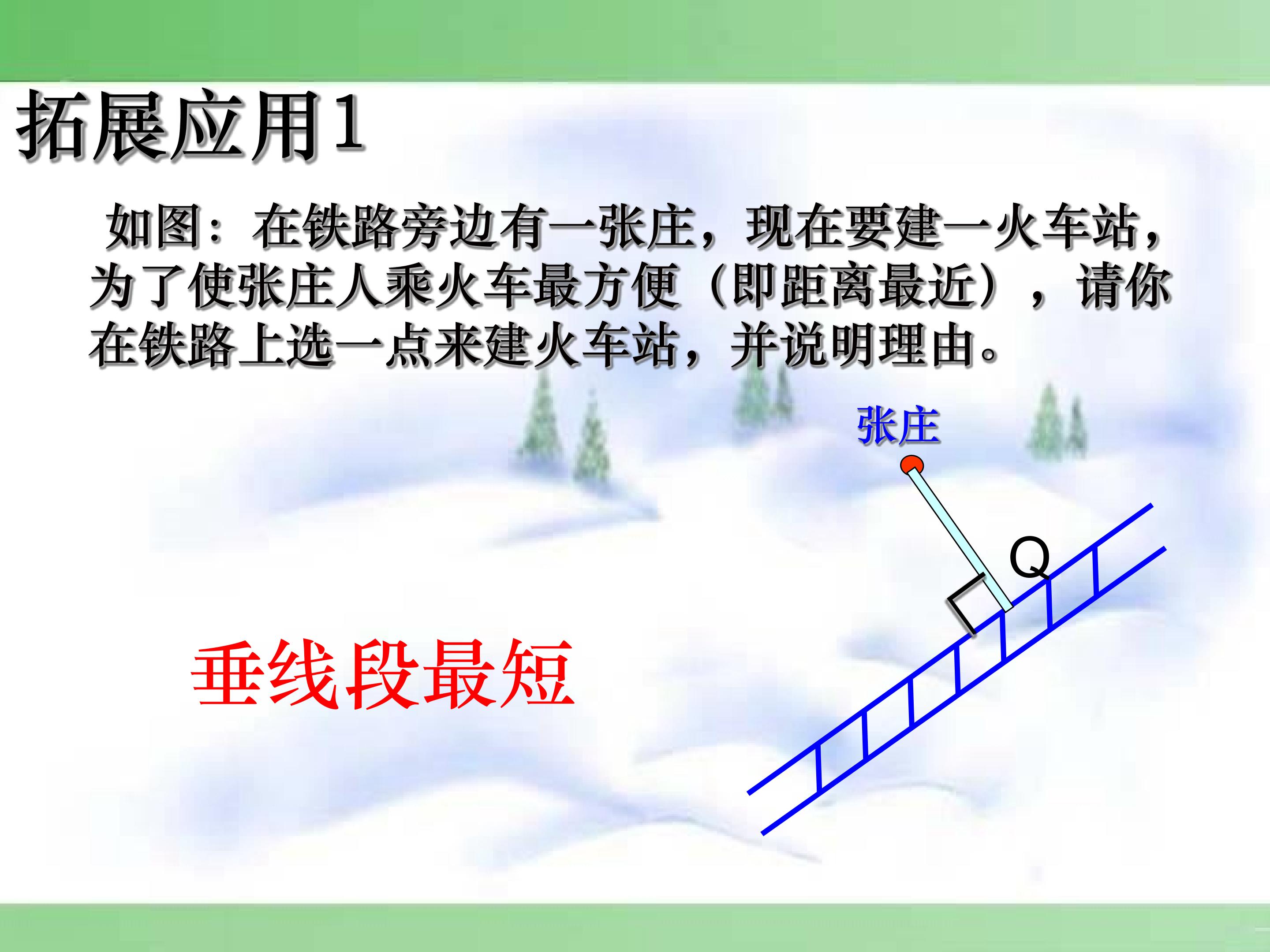 拓展应用1

如图：在铁路旁边有一张庄，现在要建一火车站，为了使张庄人乘火车最方便（即距离最近），请你在铁路上选一点来建火车站，并说明理由。

张庄

Q

垂线段最短